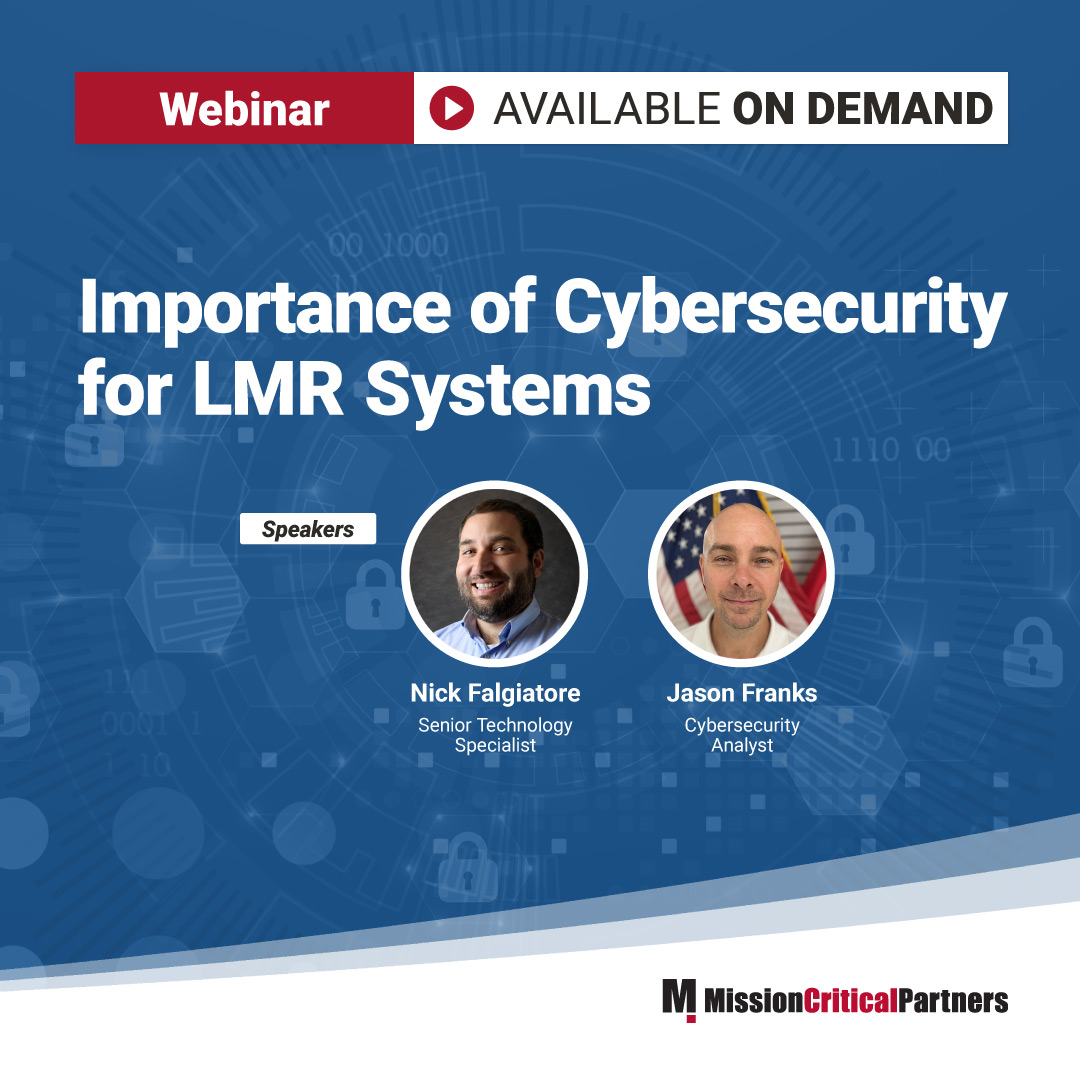 Webinar AVAILABLE ON DEMAND

Importance of Cybersecurity for LMR Systems

Speakers

Nick Falgiatore
Senior Technology Specialist

Jason Franks
Cybersecurity Analyst

MissionCriticalPartners